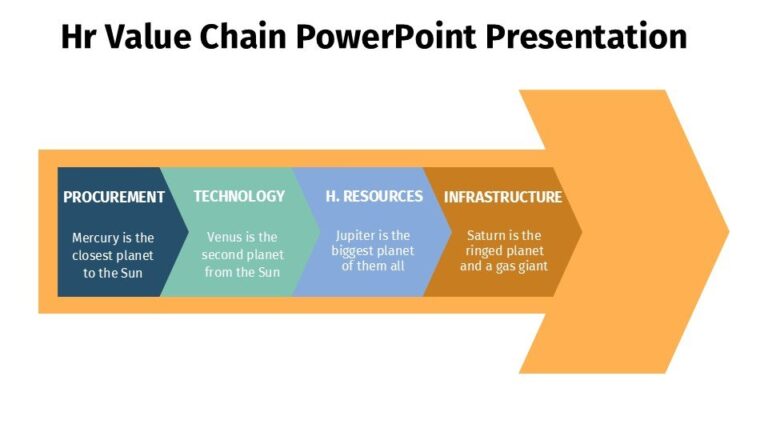 Hr Value Chain PowerPoint Presentation

PROCUREMENT
Mercury is the closest planet to the Sun

TECHNOLOGY
Venus is the second planet from the Sun

H. RESOURCES
Jupiter is the biggest planet of them all

INFRASTRUCTURE
Saturn is the ringed planet and a gas giant